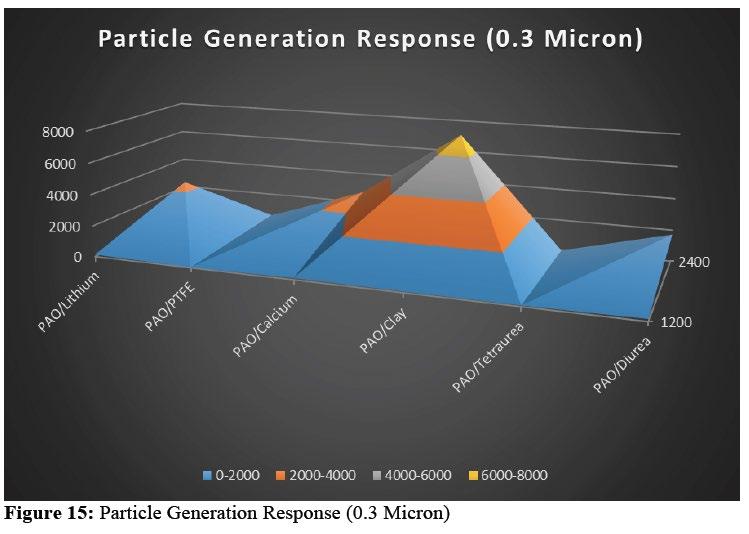 Particle Generation Response (0.3 Micron)

8000
6000
4000
2000
0

PAO/Lithium
PAO/PTFE
PAO/Calcium
PAO/Clay
PAO/Tetraurea
PAO/Diurea

2400
1200

0-2000
2000-4000
4000-6000
6000-8000

**Figure 15:** Particle Generation Response (0.3 Micron)